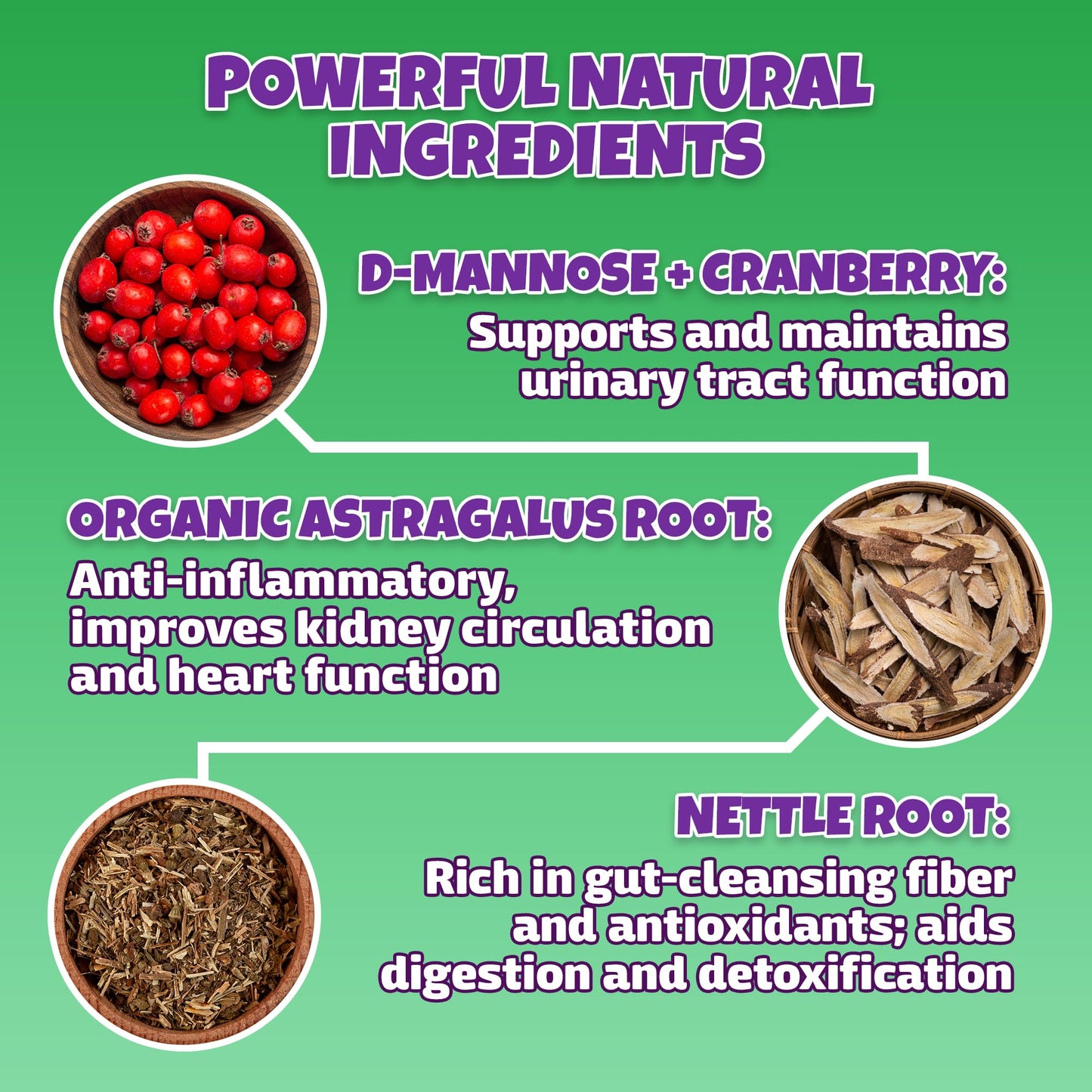 POWERFUL NATURAL INGREDIENTS

D-MANNOSE + CRANBERRY:
Supports and maintains urinary tract function

ORGANIC ASTRAGALUS ROOT:
Anti-inflammatory, improves kidney circulation and heart function

NETTLE ROOT:
Rich in gut-cleansing fiber and antioxidants; aids digestion and detoxification